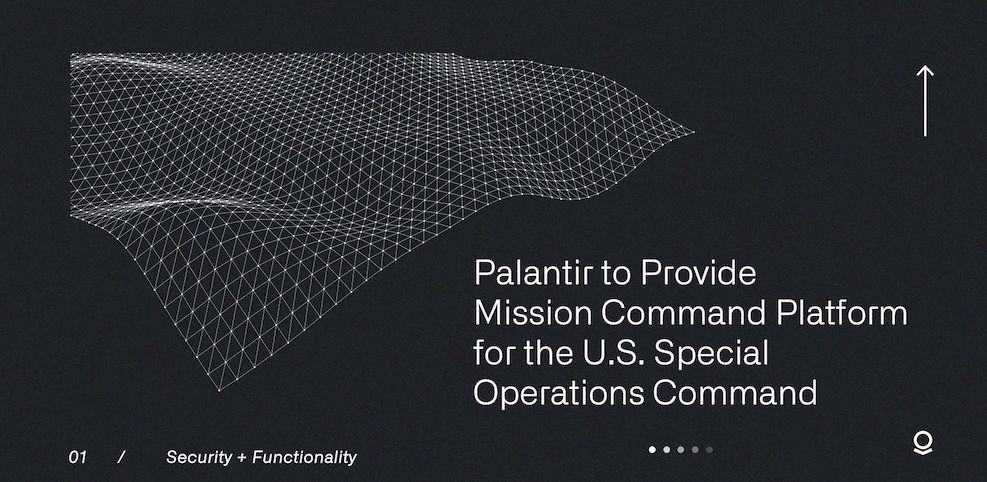 Palantir to Provide Mission Command Platform for the U.S. Special Operations Command

01 / Security + Functionality